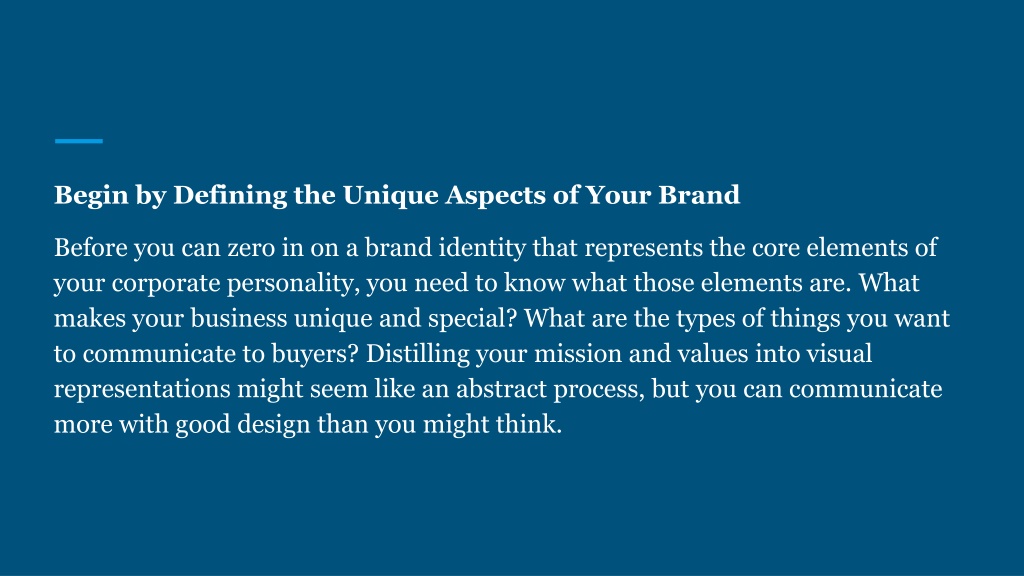 Begin by Defining the Unique Aspects of Your Brand

Before you can zero in on a brand identity that represents the core elements of your corporate personality, you need to know what those elements are. What makes your business unique and special? What are the types of things you want to communicate to buyers? Distilling your mission and values into visual representations might seem like an abstract process, but you can communicate more with good design than you might think.